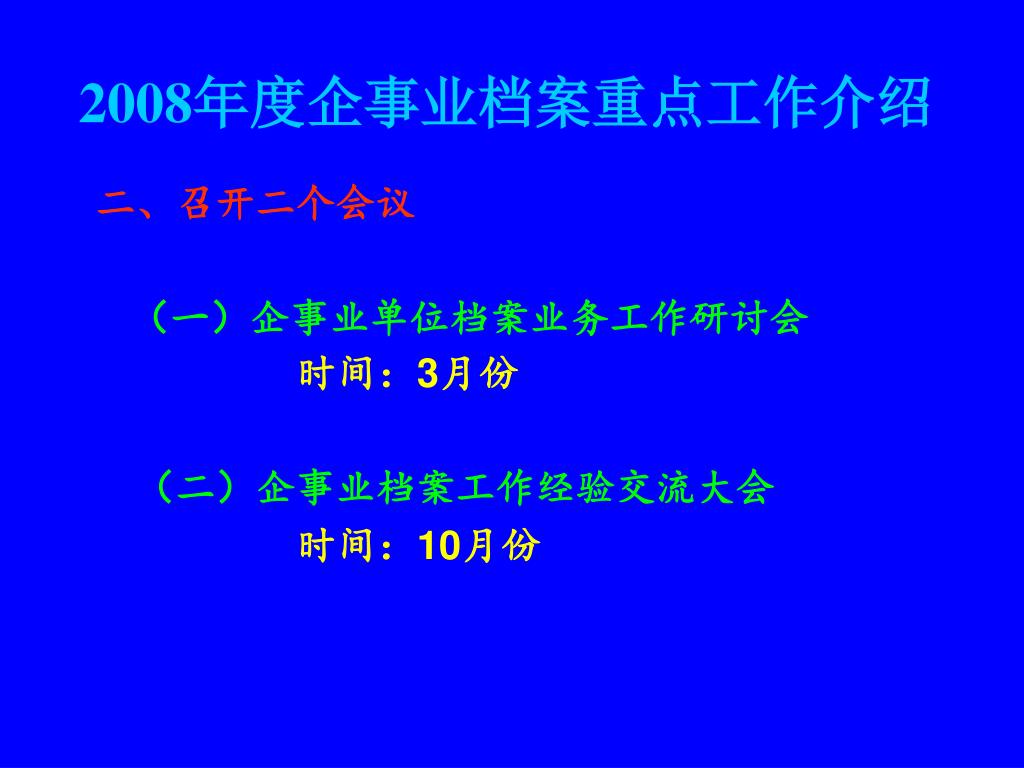 2008年度企事业档案重点工作介绍

二、召开二个会议

（一）企事业单位档案业务工作研讨会
时间：3月份

（二）企事业档案工作经验交流大会
时间：10月份